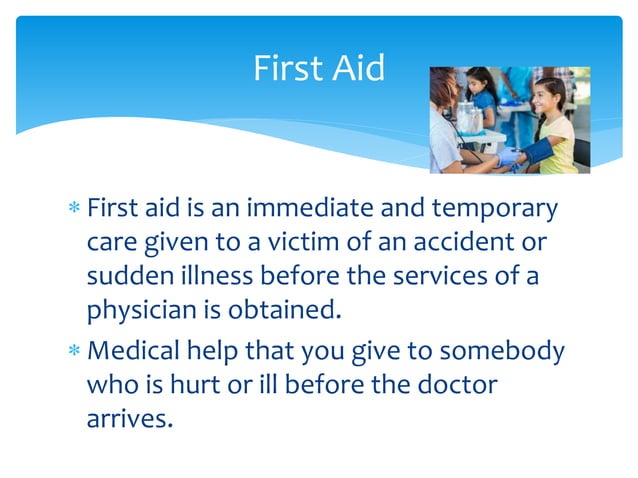 First Aid

* First aid is an immediate and temporary care given to a victim of an accident or sudden illness before the services of a physician is obtained.
* Medical help that you give to somebody who is hurt or ill before the doctor arrives.